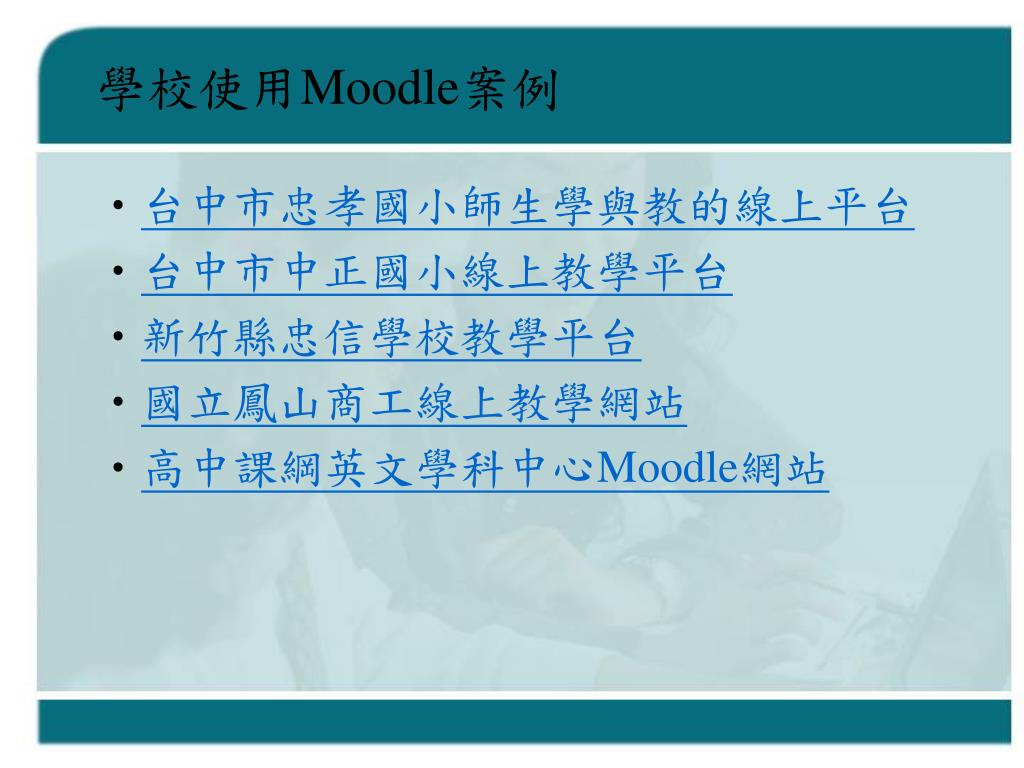 學校使用Moodle案例

• 台中市忠孝國小師生學與教的線上平台
• 台中市中正國小線上教學平台
• 新竹縣忠信學校教學平台
• 國立鳳山商工線上教學網站
• 高中課綱英文學科中心Moodle網站